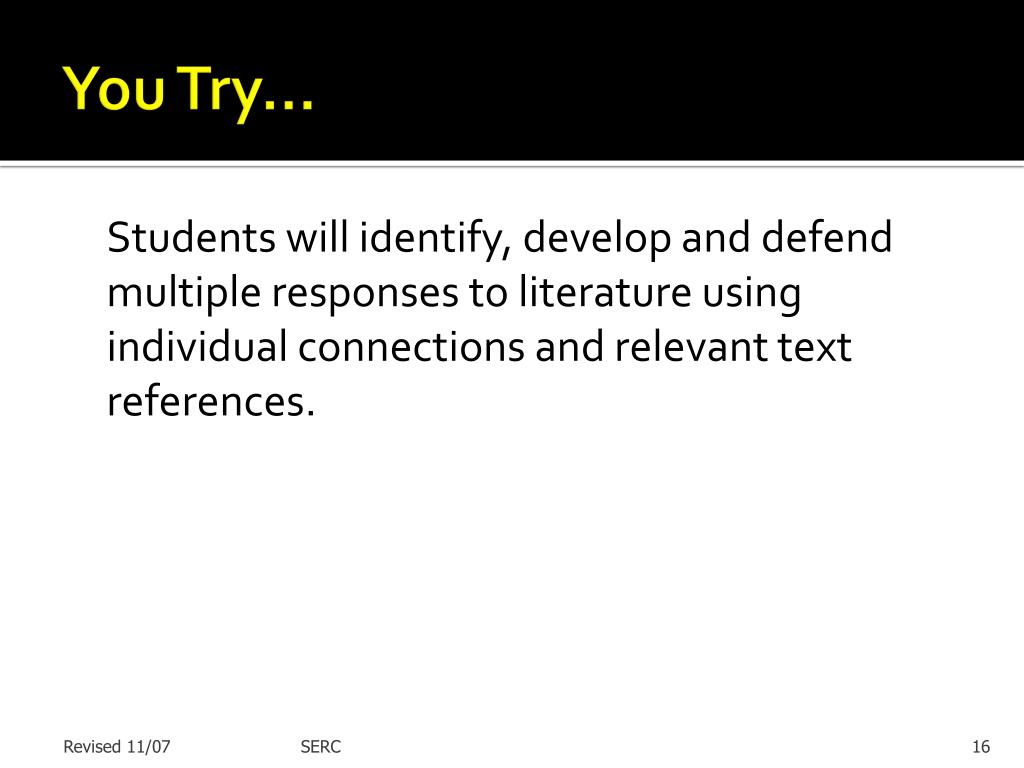 You Try…

Students will identify, develop and defend multiple responses to literature using individual connections and relevant text references.

Revised 11/07

SERC

16